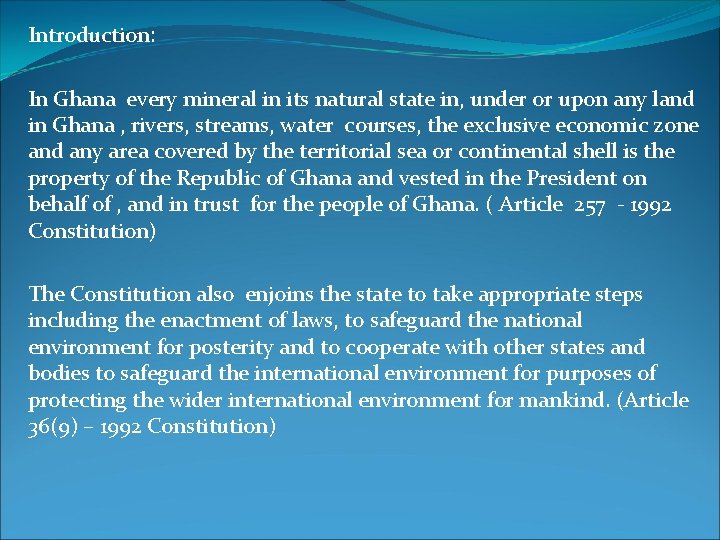 Introduction:

In Ghana every mineral in its natural state in, under or upon any land in Ghana , rivers, streams, water courses, the exclusive economic zone and any area covered by the territorial sea or continental shell is the property of the Republic of Ghana and vested in the President on behalf of , and in trust for the people of Ghana. ( Article 257 - 1992 Constitution)

The Constitution also enjoins the state to take appropriate steps including the enactment of laws, to safeguard the national environment for posterity and to cooperate with other states and bodies to safeguard the international environment for purposes of protecting the wider international environment for mankind. (Article 36(9) – 1992 Constitution)